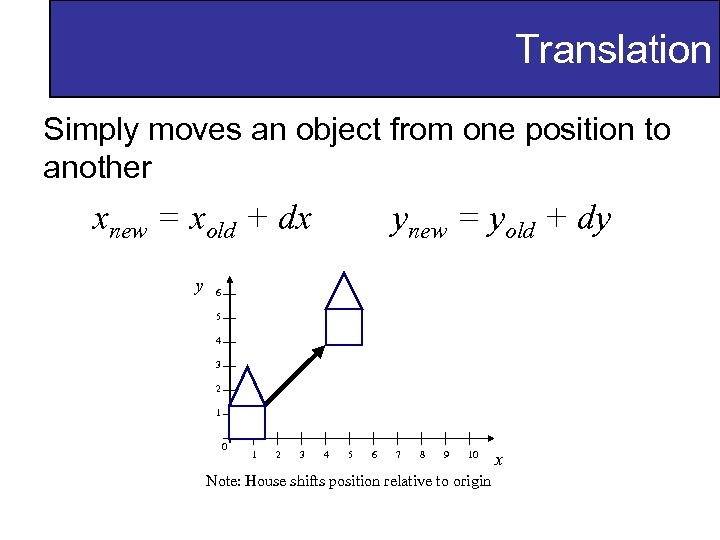 Translation

Simply moves an object from one position to another

$x_{new} = x_{old} + dx$ $y_{new} = y_{old} + dy$

y
6
5
4
3
2
1
0
1 2 3 4 5 6 7 8 9 10
x

Note: House shifts position relative to origin